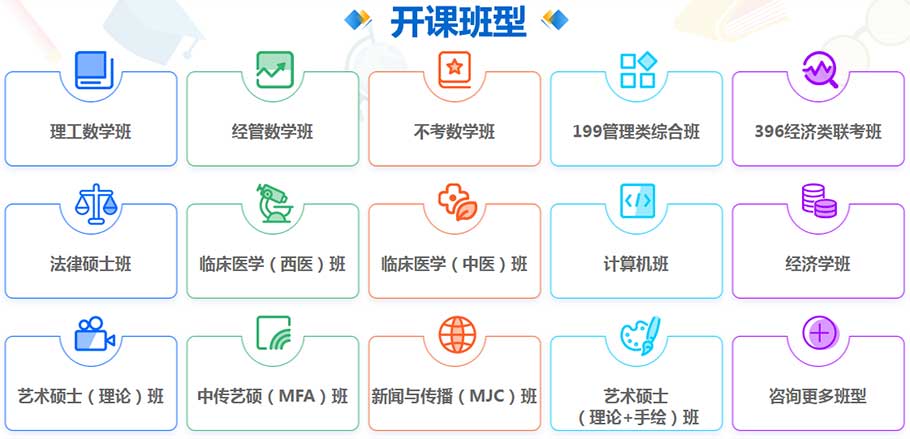 开课班型

理工数学班

经管数学班

不考数学班

199管理类综合班

396经济类联考班

法律硕士班

临床医学（西医）班

临床医学（中医）班

计算机班

经济学班

艺术硕士（理论）班

中传艺硕（MFA）班

新闻与传播（MJC）班

艺术硕士（理论+手绘）班

咨询更多班型